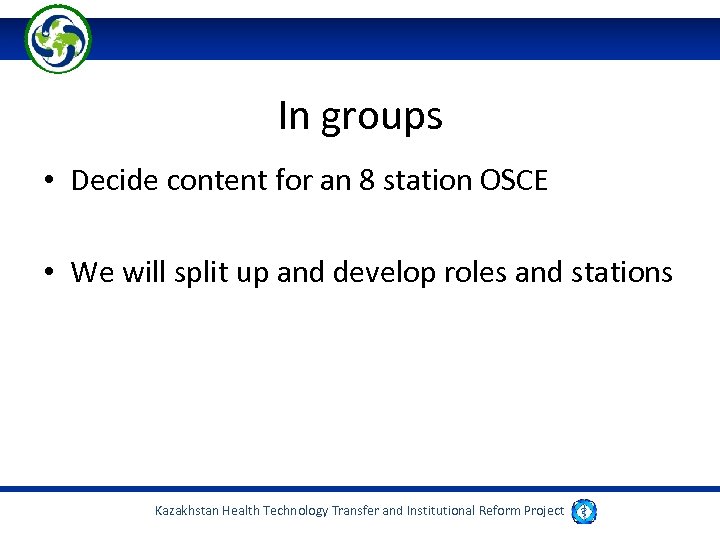 In groups

• Decide content for an 8 station OSCE

• We will split up and develop roles and stations

Kazakhstan Health Technology Transfer and Institutional Reform Project